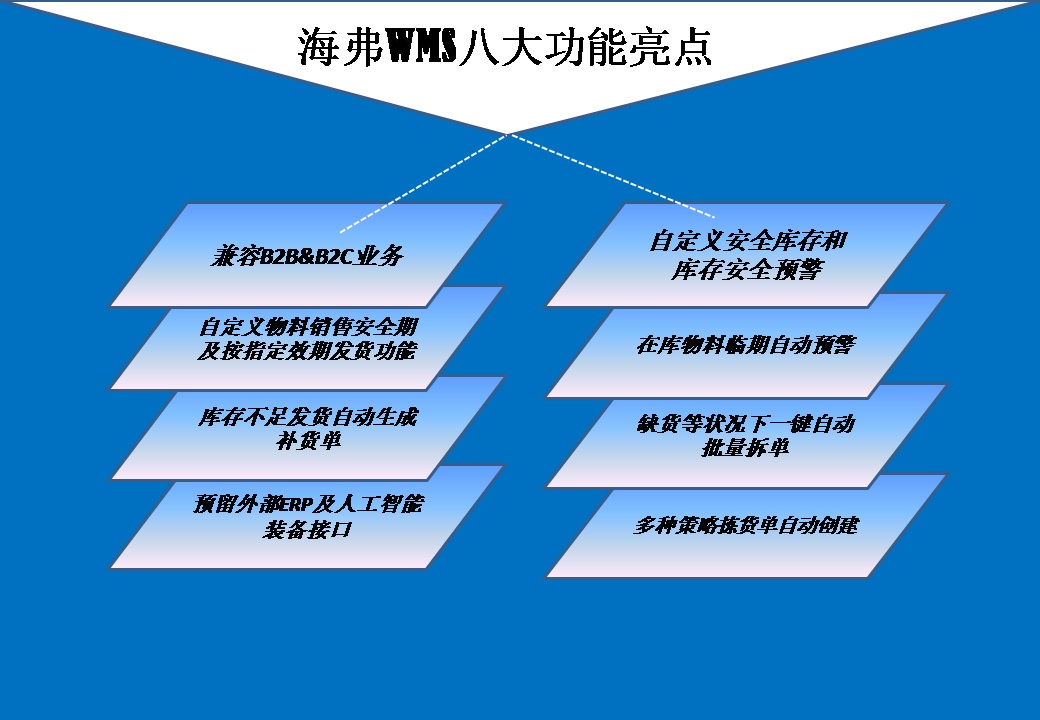 海弗WMS八大功能亮点

兼容B2B&B2C业务

自定义物料销售安全期及按指定效期发货功能

库存不足发货自动生成补货单

预留外部ERP及人工智能装备接口

自定义安全库存和库存安全预警

在库物料临期自动预警

缺货等状况下一键自动批量拆单

多种策略拣货单自动创建